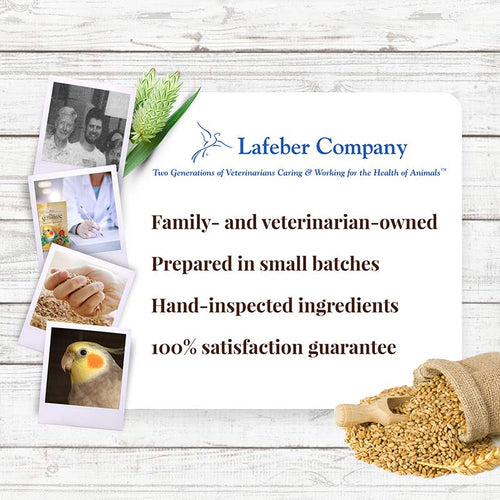 Lafeber Company

Two Generations of Veterinarians Caring & Working for the Health of Animals™

Family- and veterinarian-owned

Prepared in small batches

Hand-inspected ingredients

100% satisfaction guarantee